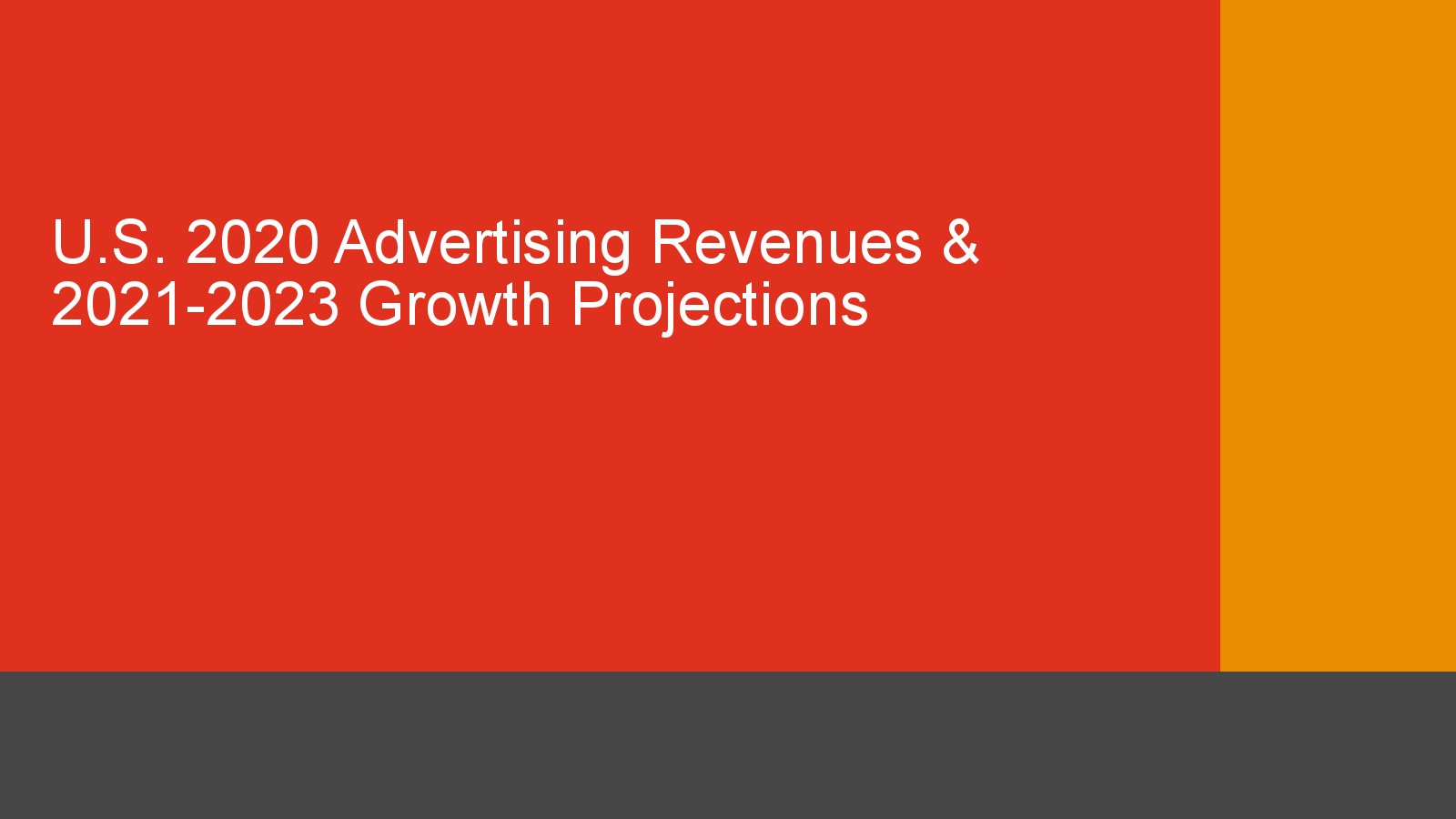 U.S. 2020 Advertising Revenues & 2021-2023 Growth Projections